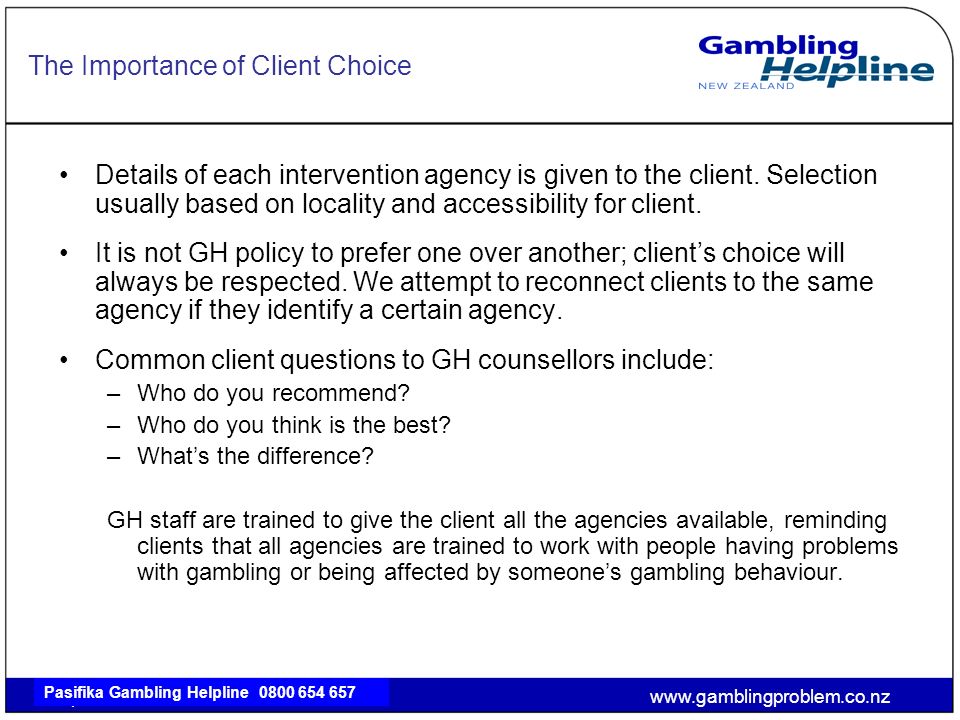 The Importance of Client Choice

Gambling Helpline
NEW ZEALAND

• Details of each intervention agency is given to the client. Selection usually based on locality and accessibility for client.

• It is not GH policy to prefer one over another; client's choice will always be respected. We attempt to reconnect clients to the same agency if they identify a certain agency.

• Common client questions to GH counsellors include:
– Who do you recommend?
– Who do you think is the best?
– What's the difference?

GH staff are trained to give the client all the agencies available, reminding clients that all agencies are trained to work with people having problems with gambling or being affected by someone's gambling behaviour.

Pasifika Gambling Helpline 0800 654 657

www.gamblingproblem.co.nz